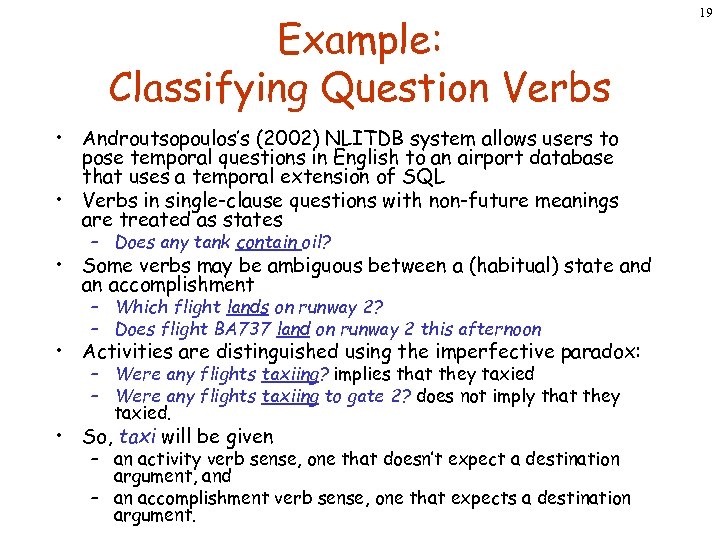 19

Example:
Classifying Question Verbs

• Androutsopoulos's (2002) NLITDB system allows users to pose temporal questions in English to an airport database that uses a temporal extension of SQL
• Verbs in single-clause questions with non-future meanings are treated as states
– Does any tank contain oil?
• Some verbs may be ambiguous between a (habitual) state and an accomplishment
– Which flight lands on runway 2?
– Does flight BA737 land on runway 2 this afternoon
• Activities are distinguished using the imperfective paradox:
– Were any flights taxiing? implies that they taxied
– Were any flights taxiing to gate 2? does not imply that they taxied.
• So, taxi will be given
– an activity verb sense, one that doesn't expect a destination argument, and
– an accomplishment verb sense, one that expects a destination argument.